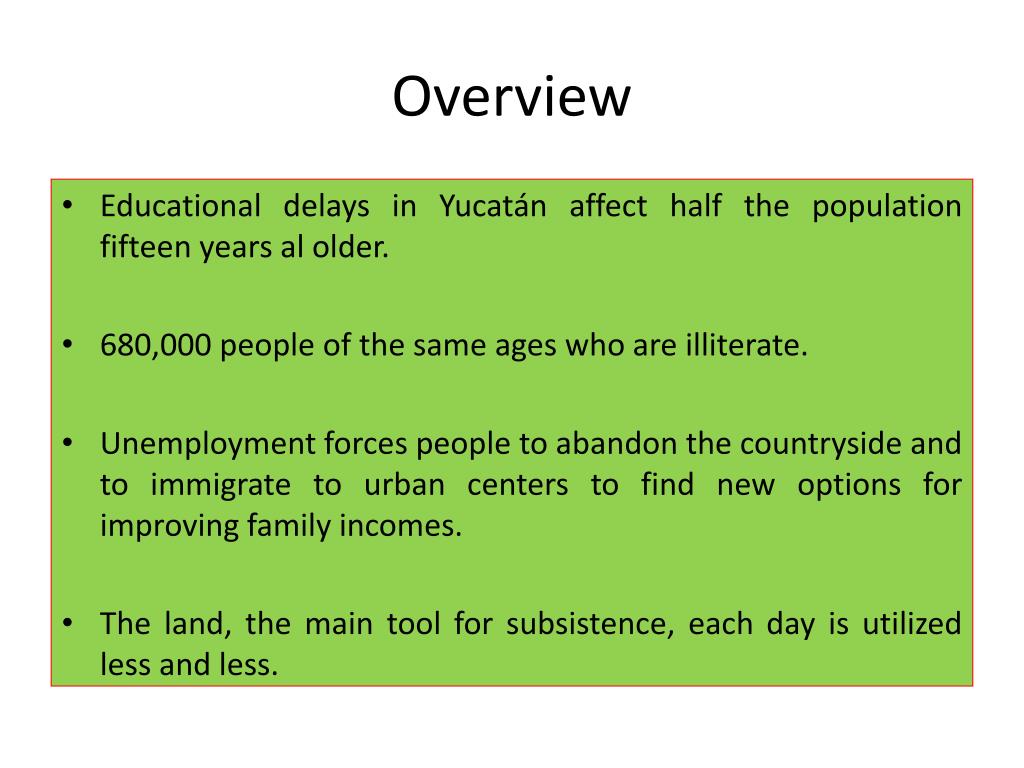 Overview

• Educational delays in Yucatán affect half the population fifteen years al older.

• 680,000 people of the same ages who are illiterate.

• Unemployment forces people to abandon the countryside and to immigrate to urban centers to find new options for improving family incomes.

• The land, the main tool for subsistence, each day is utilized less and less.